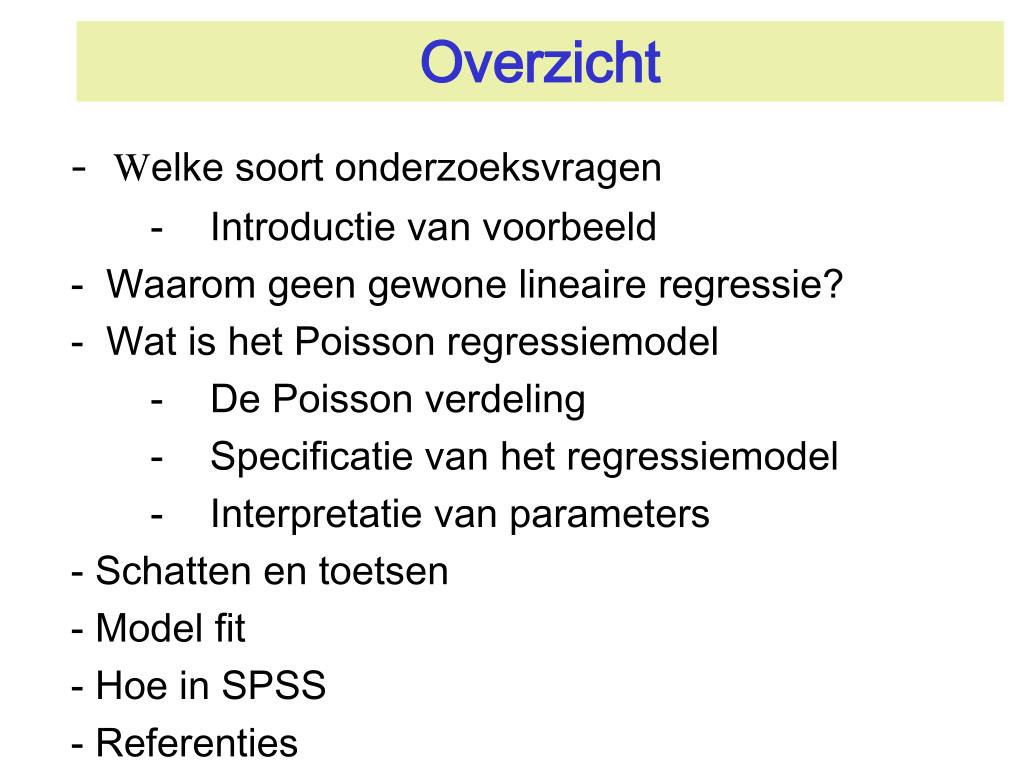 Overzicht

- Welke soort onderzoeksvragen
  - Introductie van voorbeeld
- Waarom geen gewone lineaire regressie?
- Wat is het Poisson regressiemodel
  - De Poisson verdeling
  - Specificatie van het regressiemodel
  - Interpretatie van parameters
- Schatten en toetsen
- Model fit
- Hoe in SPSS
- Referenties